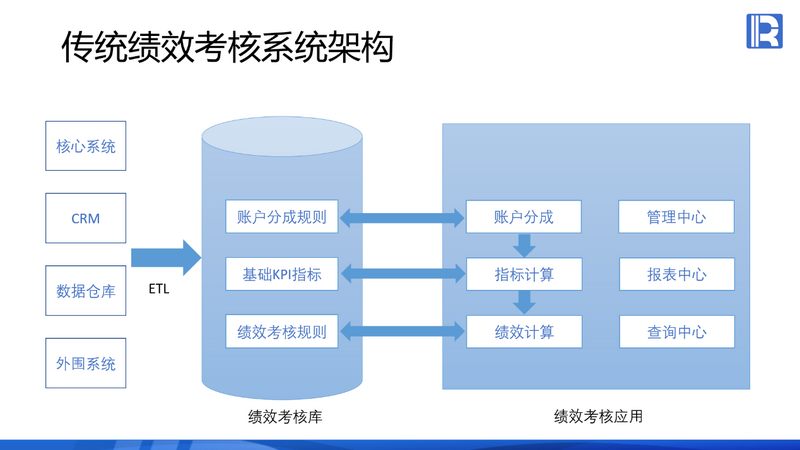 传统绩效考核系统架构

核心系统

CRM

数据仓库

外围系统

ETL

账户分成规则

基础KPI指标

绩效考核规则

绩效考核库

账户分成

指标计算

绩效计算

管理中心

报表中心

查询中心

绩效考核应用